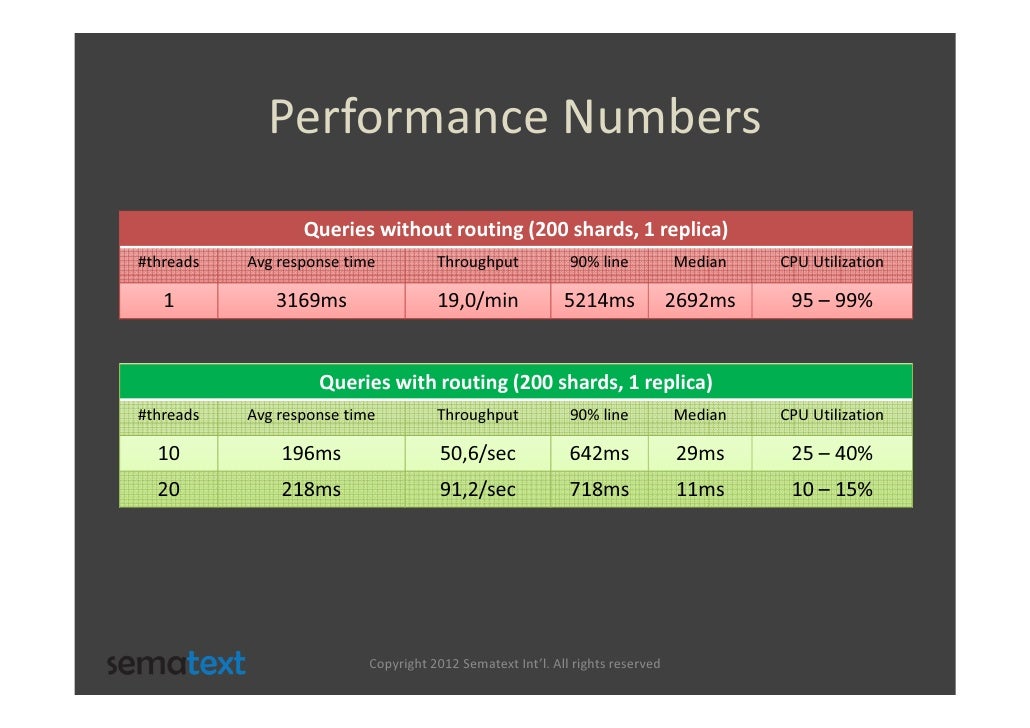 Performance Numbers

Queries without routing (200 shards, 1 replica)

| #threads | Avg response time | Throughput | 90% line | Median | CPU Utilization |
|---|---|---|---|---|---|
| 1 | 3169ms | 19,0/min | 5214ms | 2692ms | 95 – 99% |

Queries with routing (200 shards, 1 replica)

| #threads | Avg response time | Throughput | 90% line | Median | CPU Utilization |
|---|---|---|---|---|---|
| 10 | 196ms | 50,6/sec | 642ms | 29ms | 25 – 40% |
| 20 | 218ms | 91,2/sec | 718ms | 11ms | 10 – 15% |

sematext

Copyright 2012 Sematext Int'l. All rights reserved